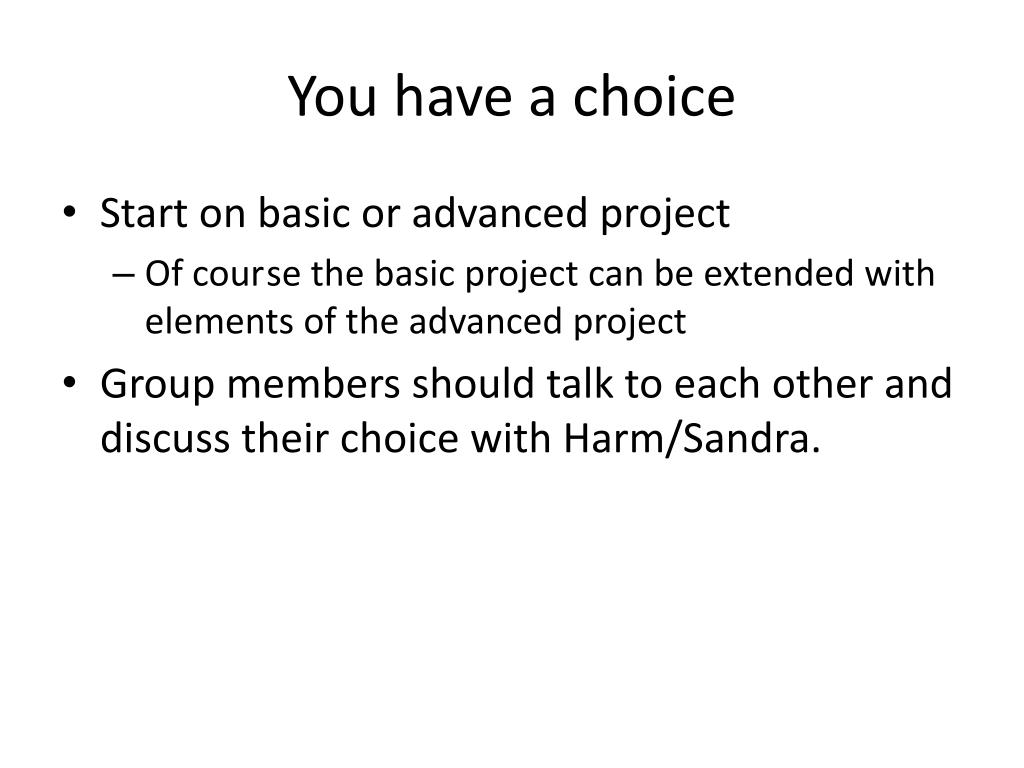 You have a choice

• Start on basic or advanced project
  – Of course the basic project can be extended with elements of the advanced project
• Group members should talk to each other and discuss their choice with Harm/Sandra.